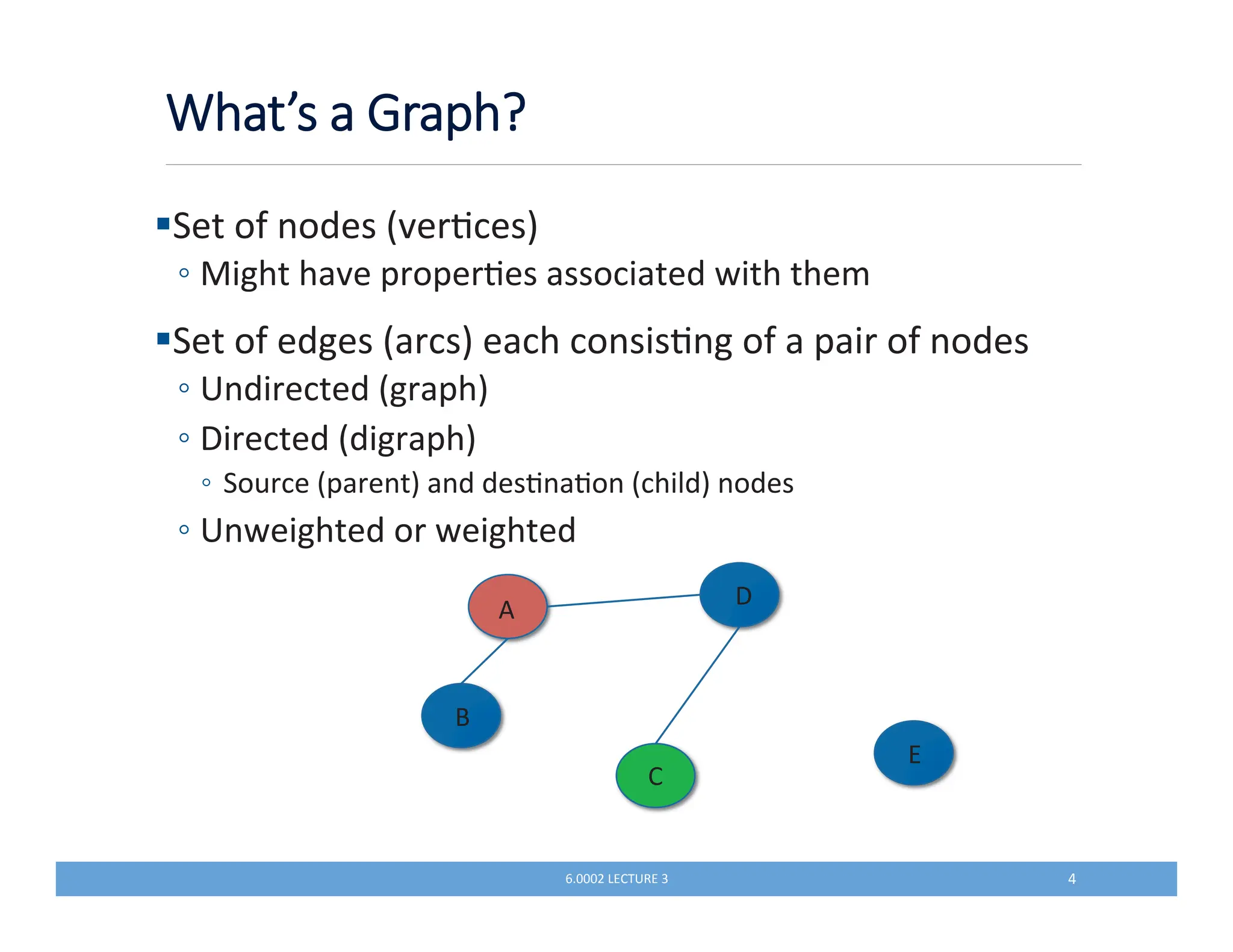 What's a Graph?

▪Set of nodes (vertices)
◦ Might have properties associated with them

▪Set of edges (arcs) each consisting of a pair of nodes
◦ Undirected (graph)
◦ Directed (digraph)
◦ Source (parent) and destination (child) nodes
◦ Unweighted or weighted

A

D

B

C

E

6.0002 LECTURE 3

4